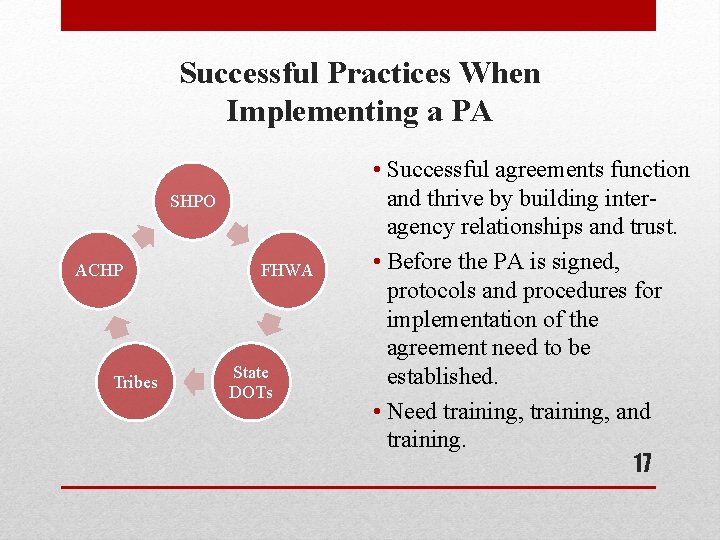 Successful Practices When Implementing a PA

SHPO

FHWA

State DOTs

Tribes

ACHP

• Successful agreements function and thrive by building inter-agency relationships and trust.

• Before the PA is signed, protocols and procedures for implementation of the agreement need to be established.

• Need training, training, and training.

17